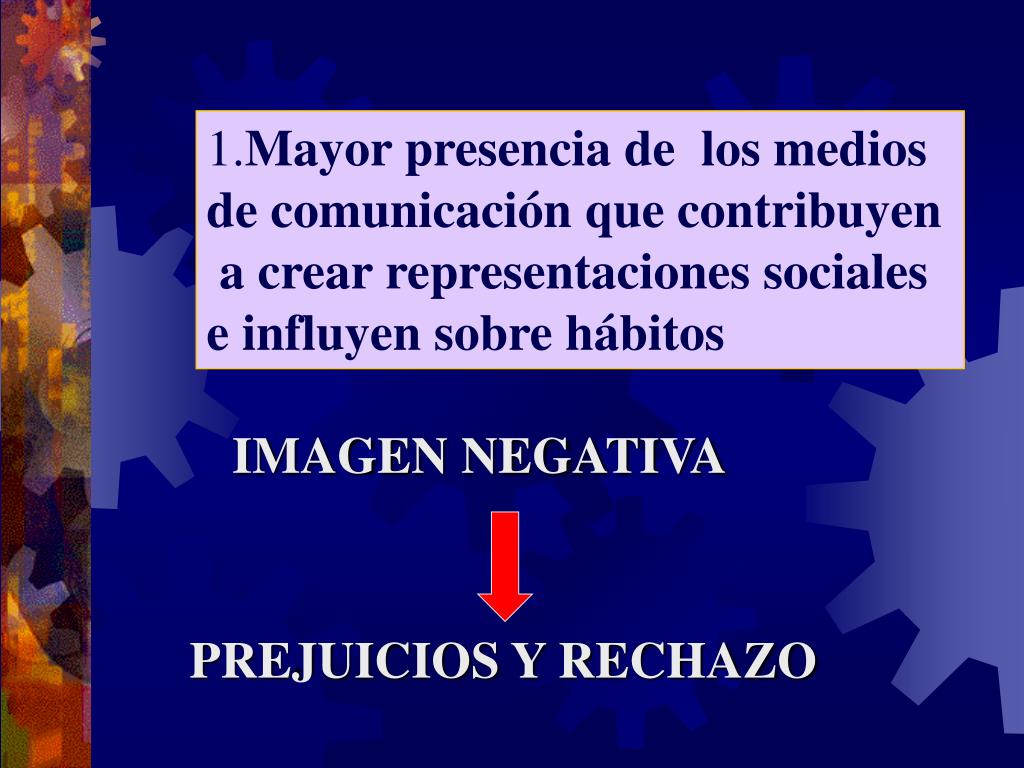 1.Mayor presencia de los medios de comunicación que contribuyen a crear representaciones sociales e influyen sobre hábitos

IMAGEN NEGATIVA

PREJUICIOS Y RECHAZO